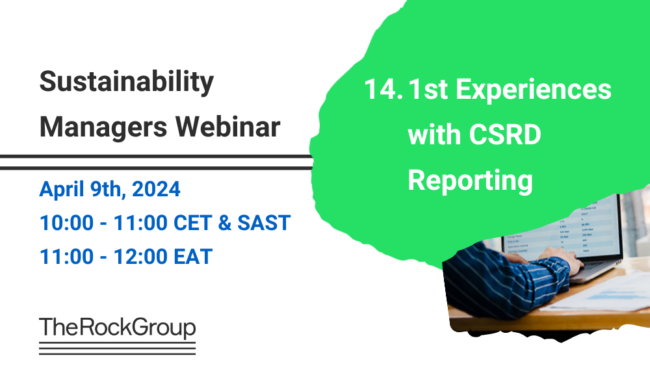 Sustainability Managers Webinar

April 9th, 2024
10:00 - 11:00 CET & SAST
11:00 - 12:00 EAT

TheRockGroup

14. 1st Experiences with CSRD Reporting